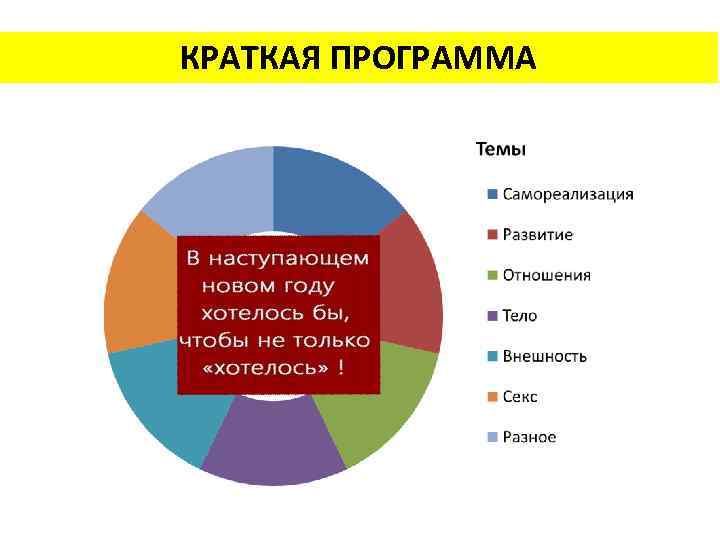 КРАТКАЯ ПРОГРАММА

В наступающем новом году хотелось бы, чтобы не только «хотелось» !

Темы

Самореализация

Развитие

Отношения

Тело

Внешность

Секс

Разное